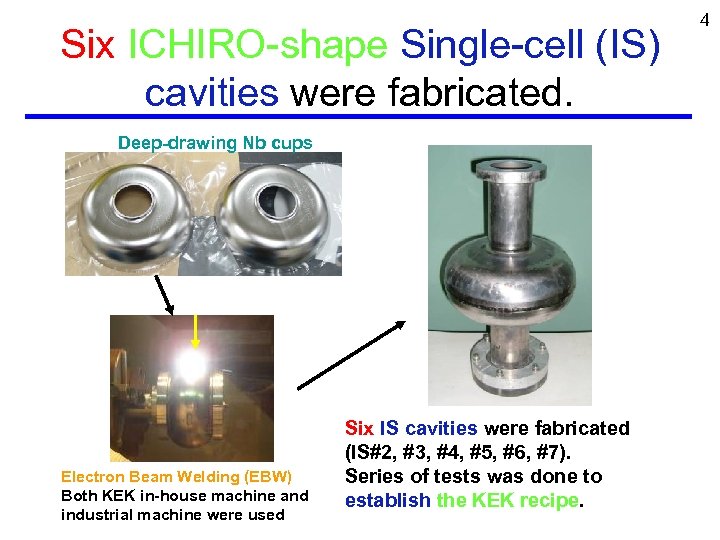 4

Six ICHIRO-shape Single-cell (IS) cavities were fabricated.

Deep-drawing Nb cups

Electron Beam Welding (EBW)
Both KEK in-house machine and industrial machine were used

Six IS cavities were fabricated (IS#2, #3, #4, #5, #6, #7).
Series of tests was done to establish the KEK recipe.